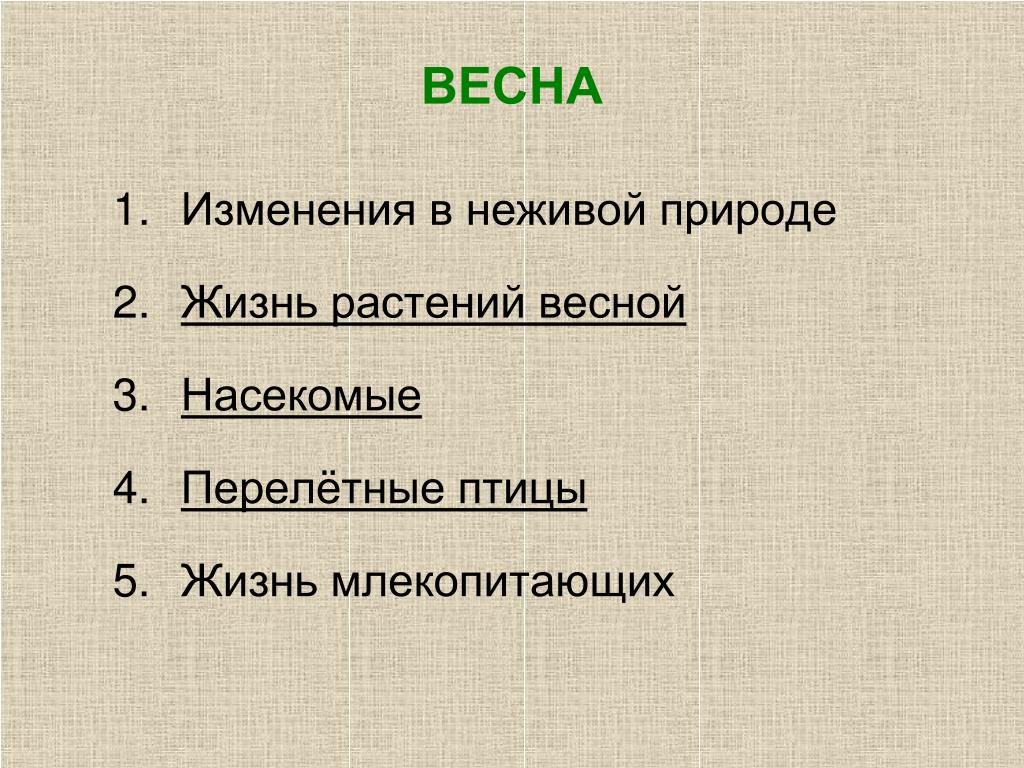 ВЕСНА

1. Изменения в неживой природе

2. Жизнь растений весной

3. Насекомые

4. Перелётные птицы

5. Жизнь млекопитающих